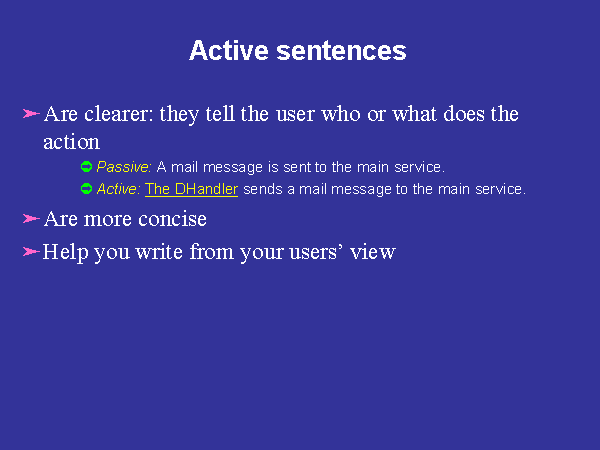 Active sentences

Are clearer: they tell the user who or what does the action

Passive: A mail message is sent to the main service.

Active: The DHandler sends a mail message to the main service.

Are more concise

Help you write from your users' view